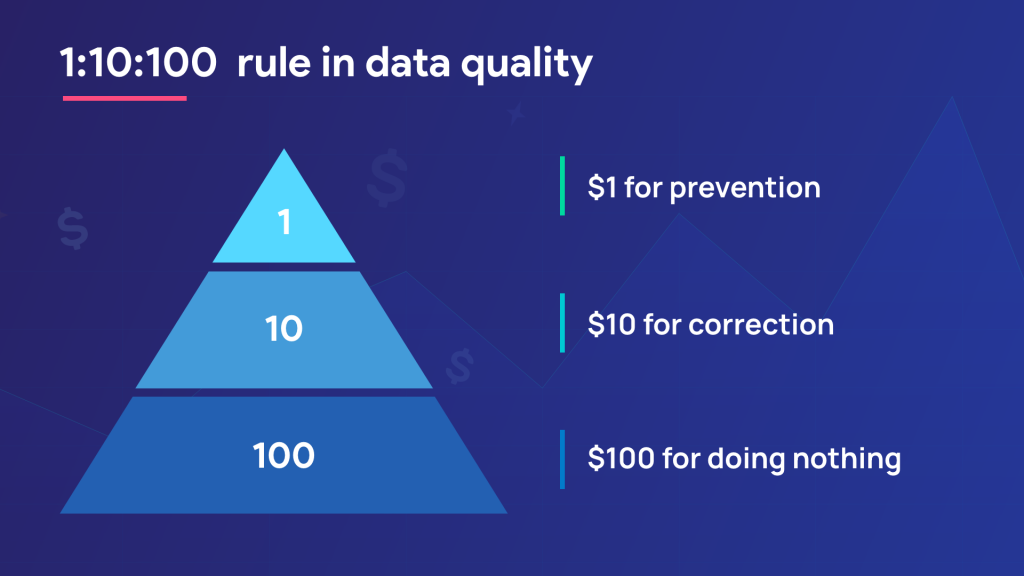 1:10:100 rule in data quality

1

10

100

\$1 for prevention

\$10 for correction

\$100 for doing nothing